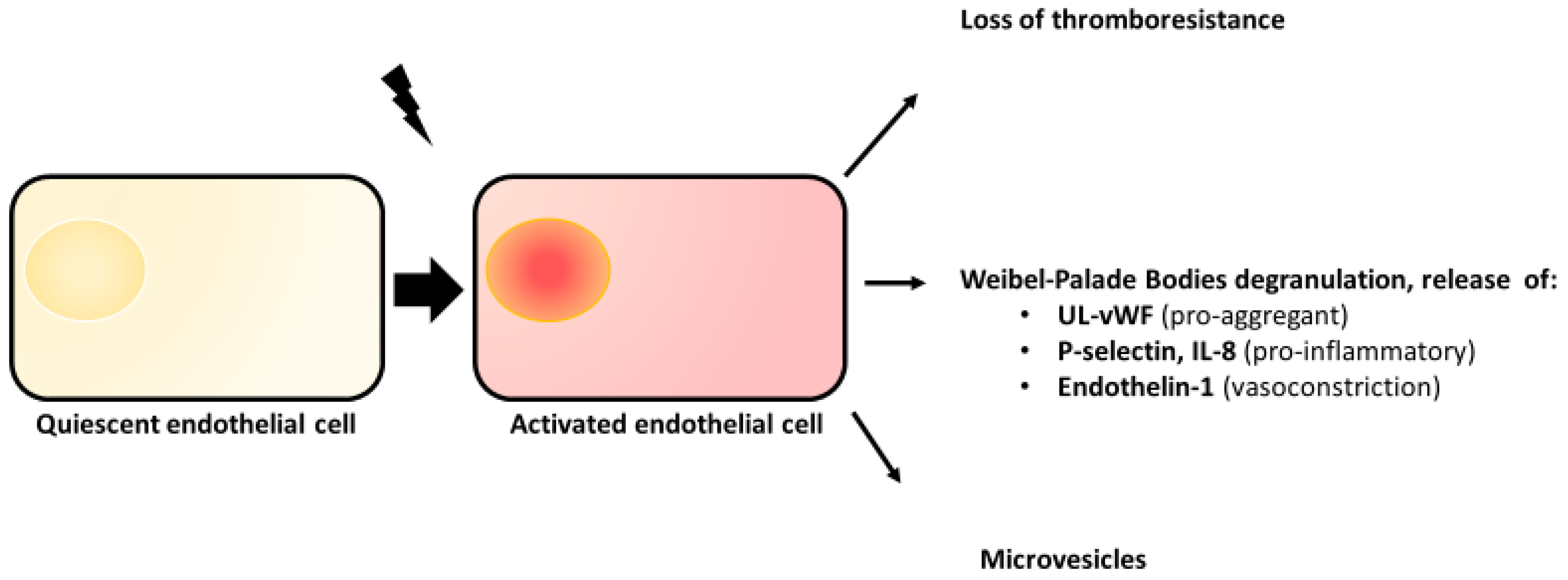 Loss of thromboresistance

Quiescent endothelial cell

Activated endothelial cell

Weibel-Palade Bodies degranulation, release of:
• UL-vWF (pro-aggregant)
• P-selectin, IL-8 (pro-inflammatory)
• Endothelin-1 (vasoconstriction)

Microvesicles